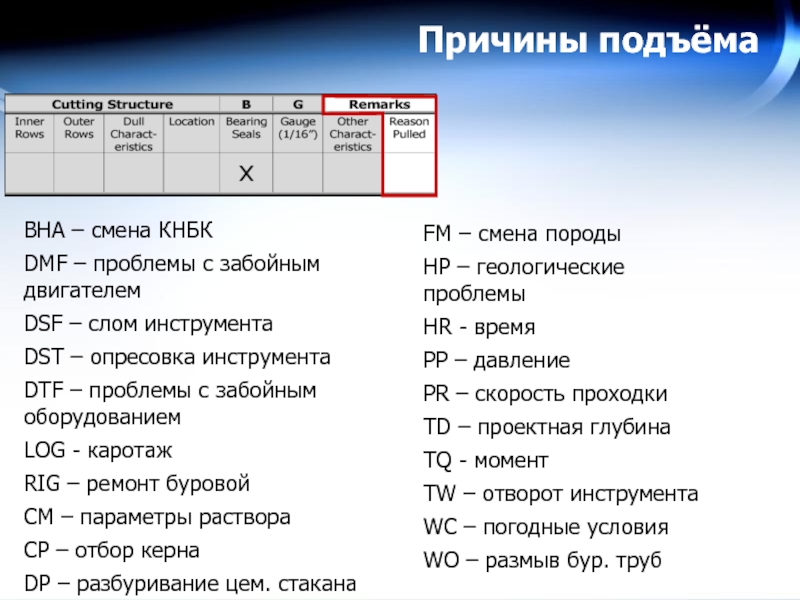 Причины подъёма

| Cutting Structure | | | | B | G | Remarks | |
|---|---|---|---|---|---|---|---|
| Inner Rows | Outer Rows | Dull Characteristics | Location | Bearing Seals | Gauge (1/16") | Other Characteristics | Reason Pulled |
| | | | | X | | | |

BHA – смена КНБК

DMF – проблемы с забойным двигателем

DSF – слом инструмента

DST – опресовка инструмента

DTF – проблемы с забойным оборудованием

LOG - каротаж

RIG – ремонт буровой

CM – параметры раствора

CP – отбор керна

DP – разбуривание цем. стакана

FM – смена породы

HP – геологические проблемы

HR - время

PP – давление

PR – скорость проходки

TD – проектная глубина

TQ - момент

TW – отворот инструмента

WC – погодные условия

WO – размыв бур. труб